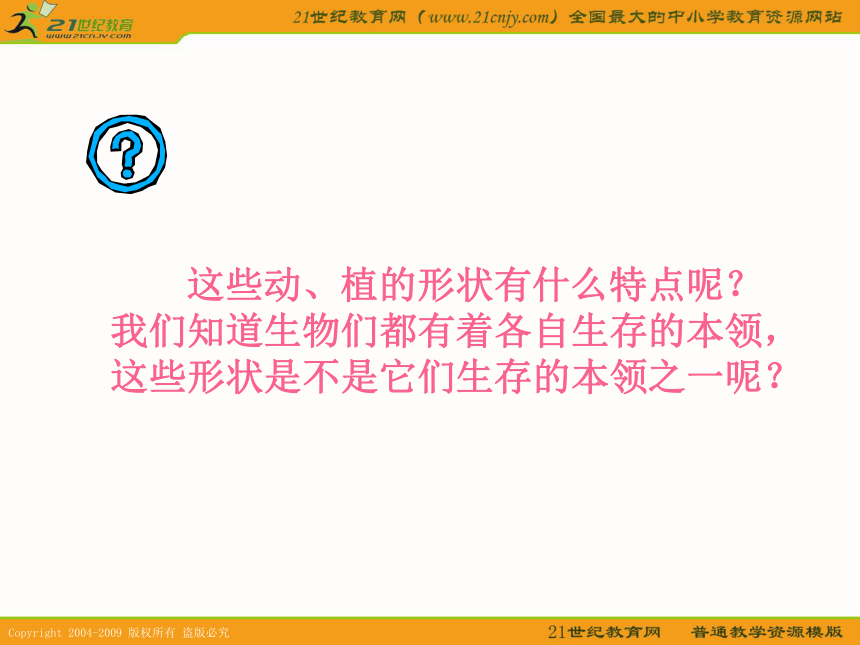 21世纪教育
www.21cnjy.com

21世纪教育网（www.21cnjy.com）全国最大的中小学教育资源网站

?

这些动、植的形状有什么特点呢？我们知道生物们都有着各自生存的本领，这些形状是不是它们生存的本领之一呢？

Copyright 2004-2009 版权所有 盗版必究

21世纪教育网 普通教学资源模版